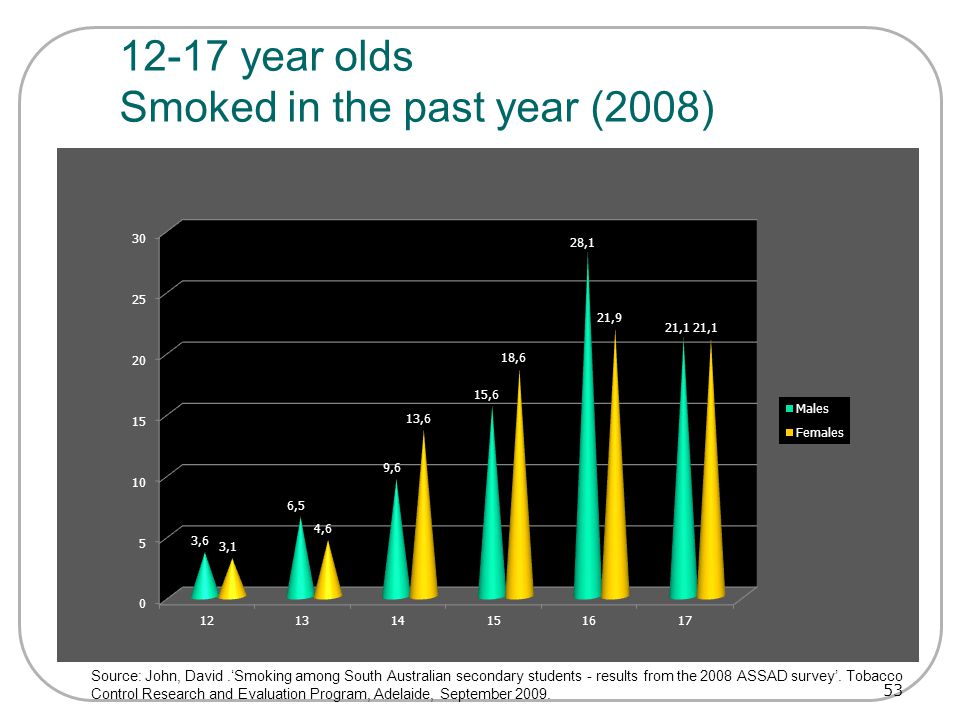 12-17 year olds
Smoked in the past year (2008)

30
25
20
15
10
5
0

3,6 3,1
6,5 4,6
9,6 13,6
15,6 18,6
28,1 21,9
21,1 21,1

12 13 14 15 16 17

Males
Females

Source: John, David .'Smoking among South Australian secondary students - results from the 2008 ASSAD survey'. Tobacco Control Research and Evaluation Program, Adelaide, September 2009.

53